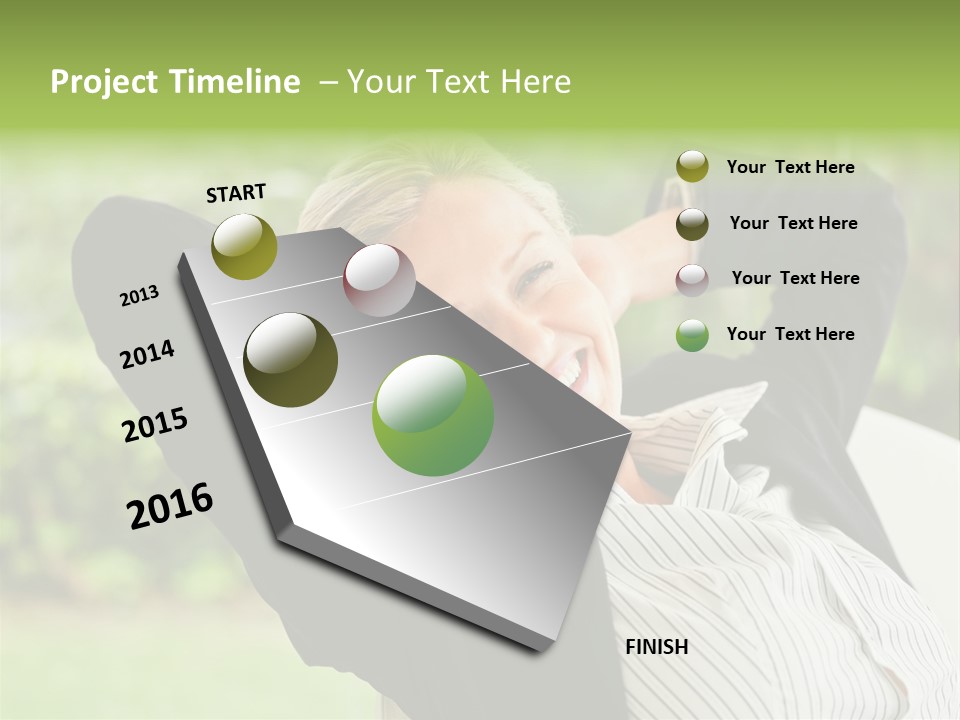 Project Timeline – Your Text Here

START

2013

2014

2015

2016

FINISH

Your Text Here

Your Text Here

Your Text Here

Your Text Here